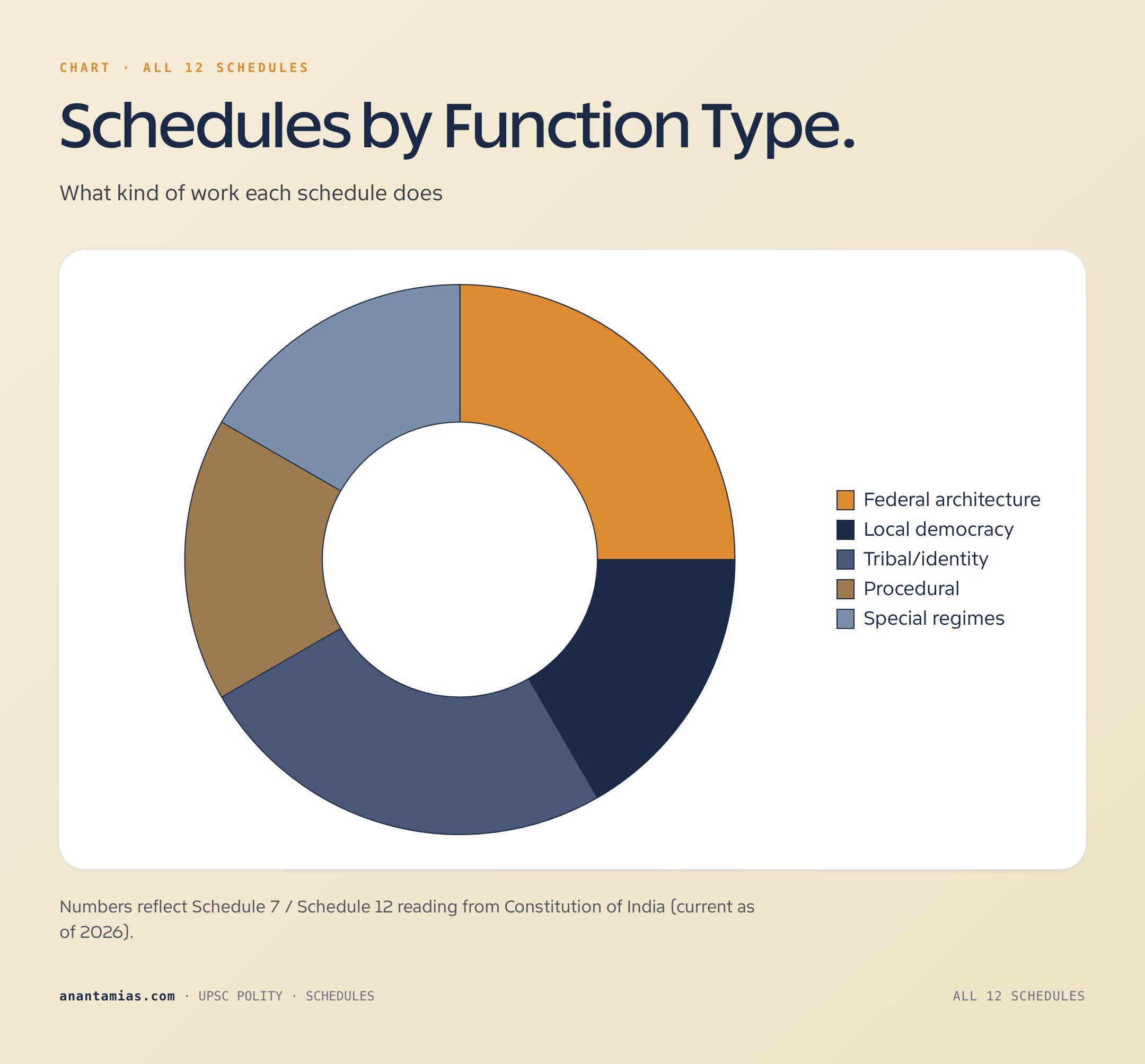 CHART · ALL 12 SCHEDULES

Schedules by Function Type.

What kind of work each schedule does

Federal architecture
Local democracy
Tribal/identity
Procedural
Special regimes

Numbers reflect Schedule 7 / Schedule 12 reading from Constitution of India (current as of 2026).

anantamias.com · UPSC POLITY · SCHEDULES

ALL 12 SCHEDULES